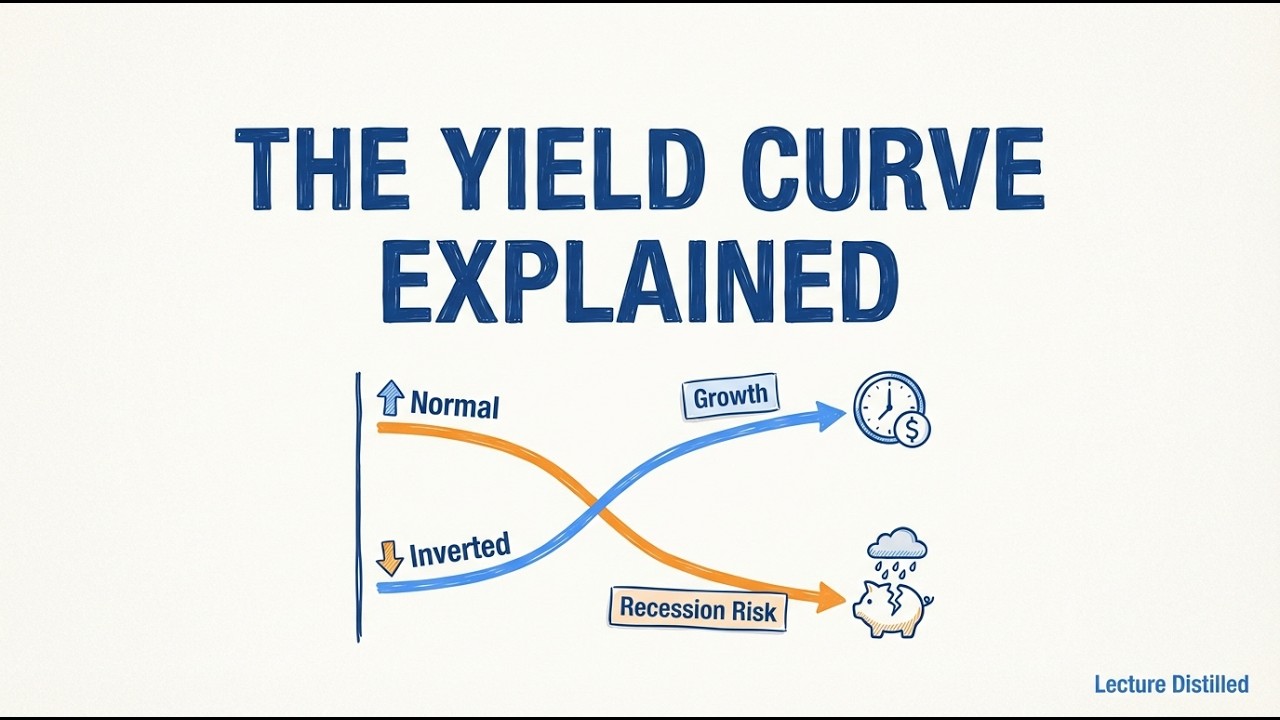 THE YIELD CURVE EXPLAINED

Normal

Growth

Inverted

Recession Risk

Lecture Distilled